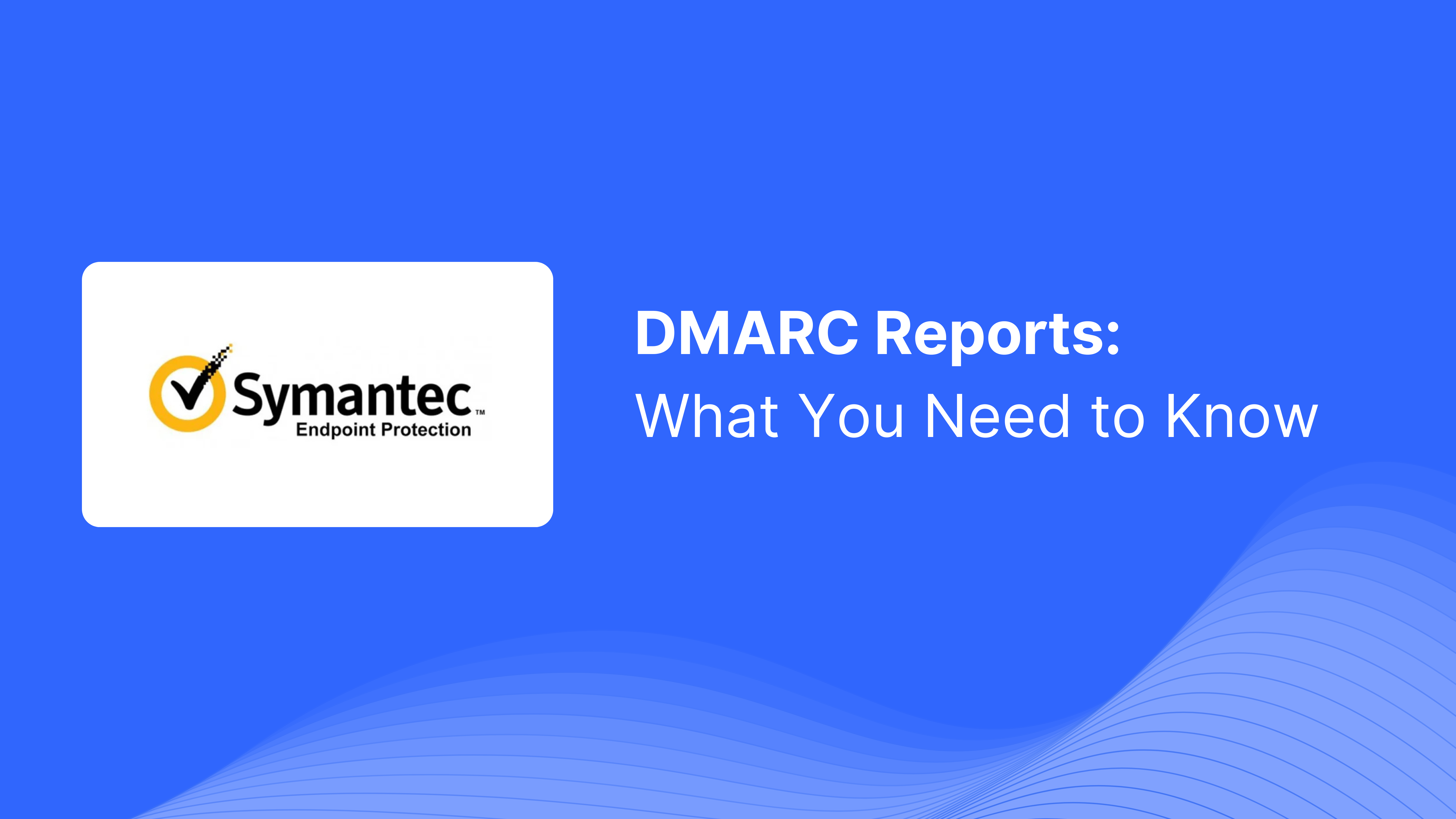 Symantec™
Endpoint Protection

DMARC Reports:
What You Need to Know